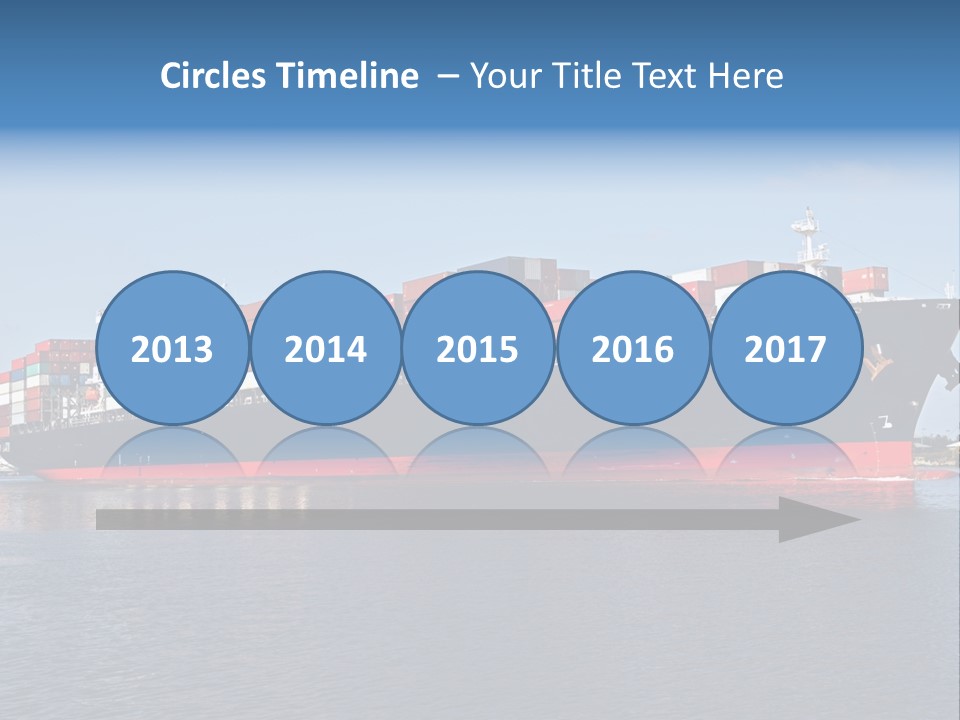 Circles Timeline – Your Title Text Here

2013
2014
2015
2016
2017